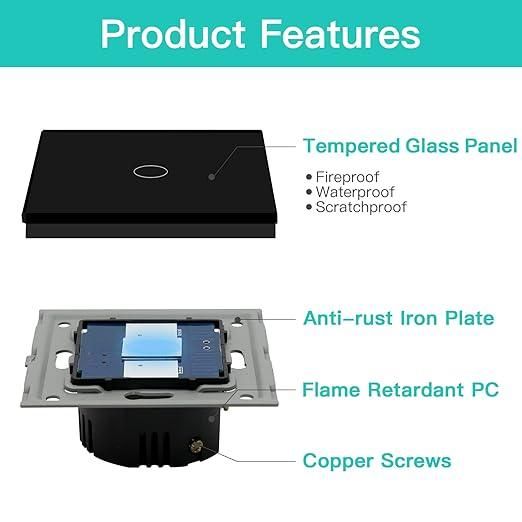 Product Features

Tempered Glass Panel

• Fireproof
• Waterproof
• Scratchproof

Anti-rust Iron Plate

Flame Retardant PC

Copper Screws